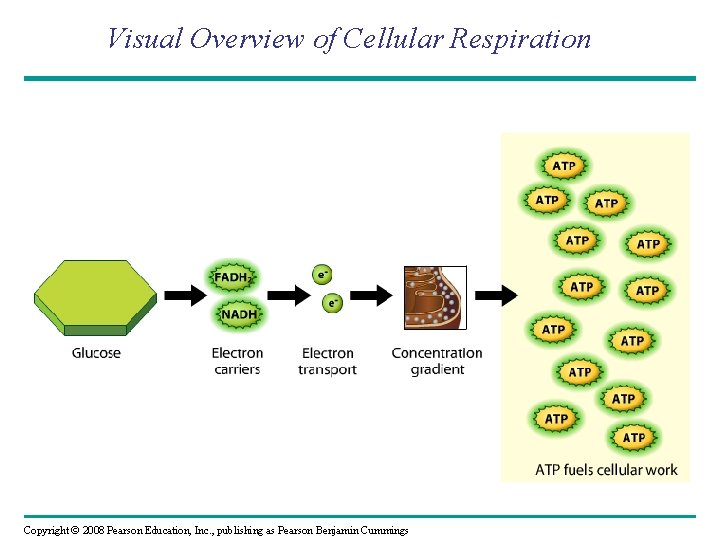 Visual Overview of Cellular Respiration

Glucose

$FADH_2$

NADH

Electron carriers

$e^-$

$e^-$

Electron transport

Concentration gradient

ATP

ATP

ATP

ATP

ATP

ATP

ATP

ATP

ATP

ATP

ATP

ATP

ATP

ATP fuels cellular work

Copyright © 2008 Pearson Education, Inc., publishing as Pearson Benjamin Cummings